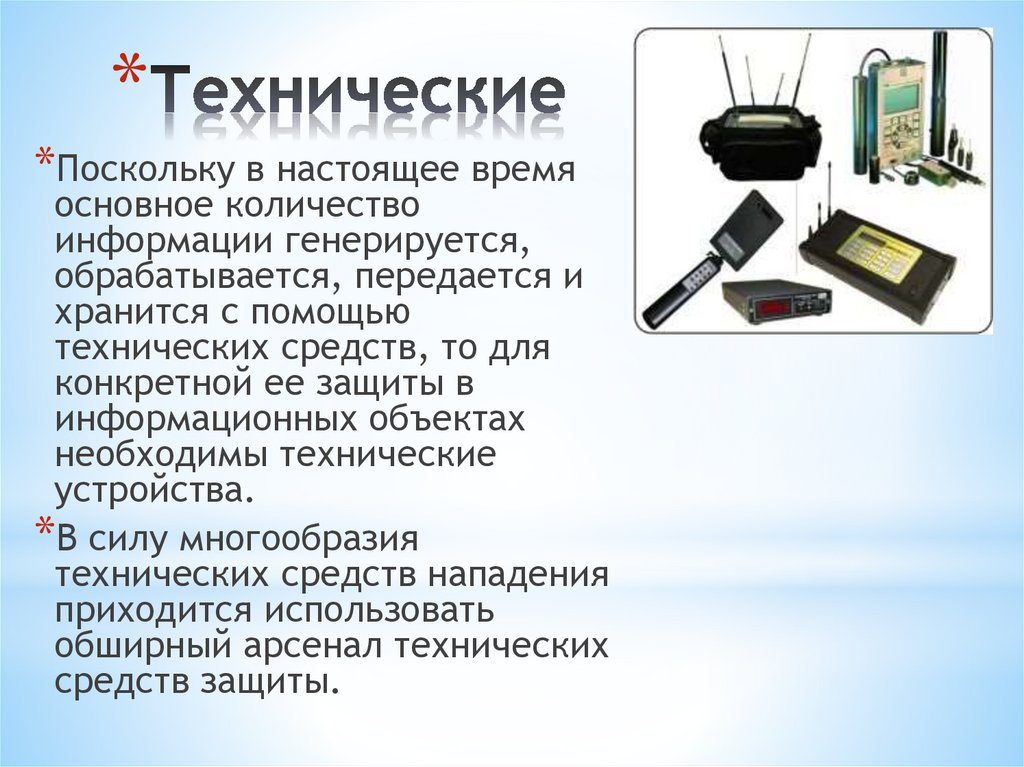 *Технические

*Поскольку в настоящее время основное количество информации генерируется, обрабатывается, передается и хранится с помощью технических средств, то для конкретной ее защиты в информационных объектах необходимы технические устройства.

*В силу многообразия технических средств нападения приходится использовать обширный арсенал технических средств защиты.